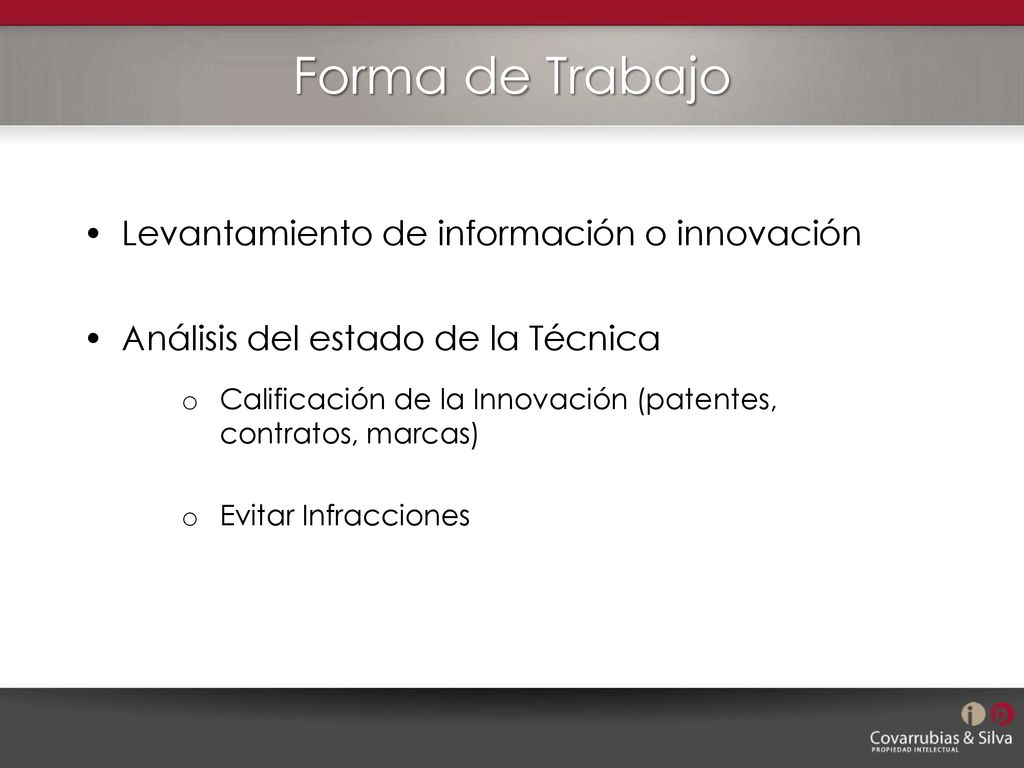 Forma de Trabajo

• Levantamiento de información o innovación

• Análisis del estado de la Técnica

o Calificación de la Innovación (patentes, contratos, marcas)

o Evitar Infracciones

Covarrubias & Silva
PROPIEDAD INTELECTUAL